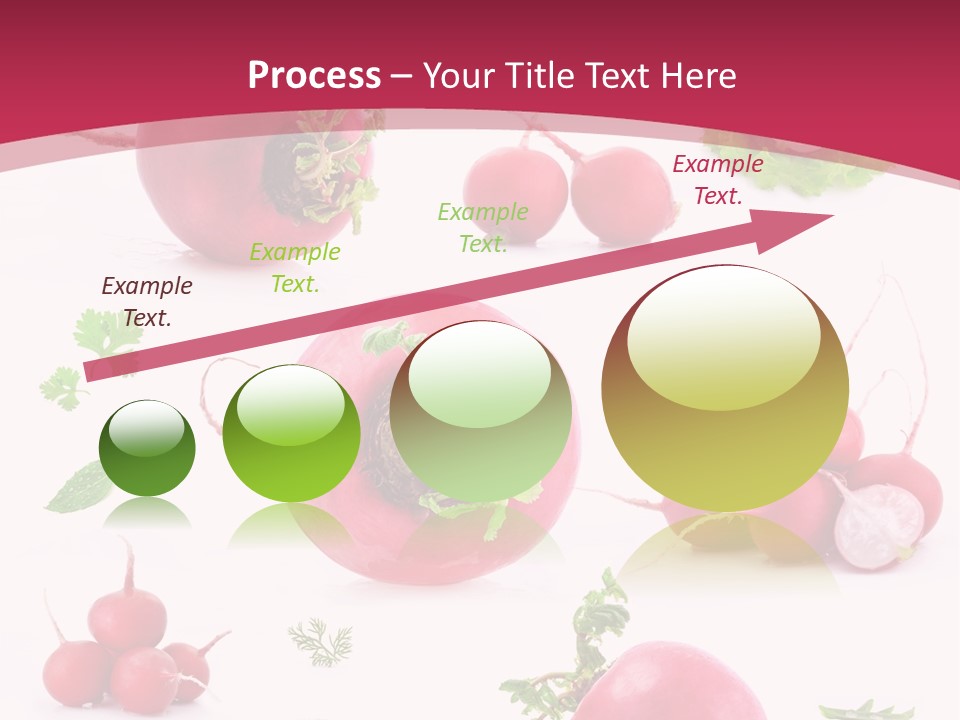 Process – Your Title Text Here

Example Text.

Example Text.

Example Text.

Example Text.